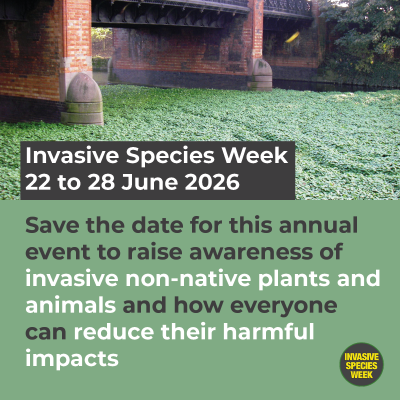 Invasive Species Week
22 to 28 June 2026

Save the date for this annual event to raise awareness of invasive non-native plants and animals and how everyone can reduce their harmful impacts

INVASIVE SPECIES WEEK